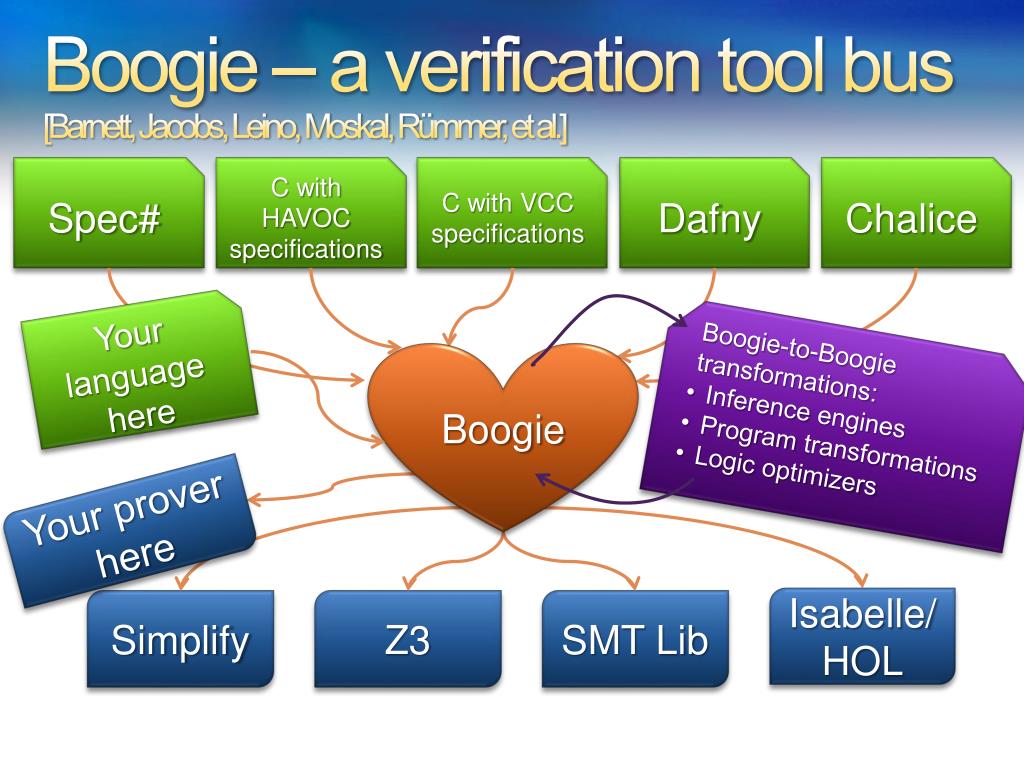 Boogie – a verification tool bus
[Barnett, Jacobs, Leino, Moskal, Rümmer, et al.]

Spec#

C with HAVOC specifications

C with VCC specifications

Dafny

Chalice

Your language here

Boogie

Boogie-to-Boogie transformations:
• Inference engines
• Program transformations
• Logic optimizers

Your prover here

Simplify

Z3

SMT Lib

Isabelle/ HOL